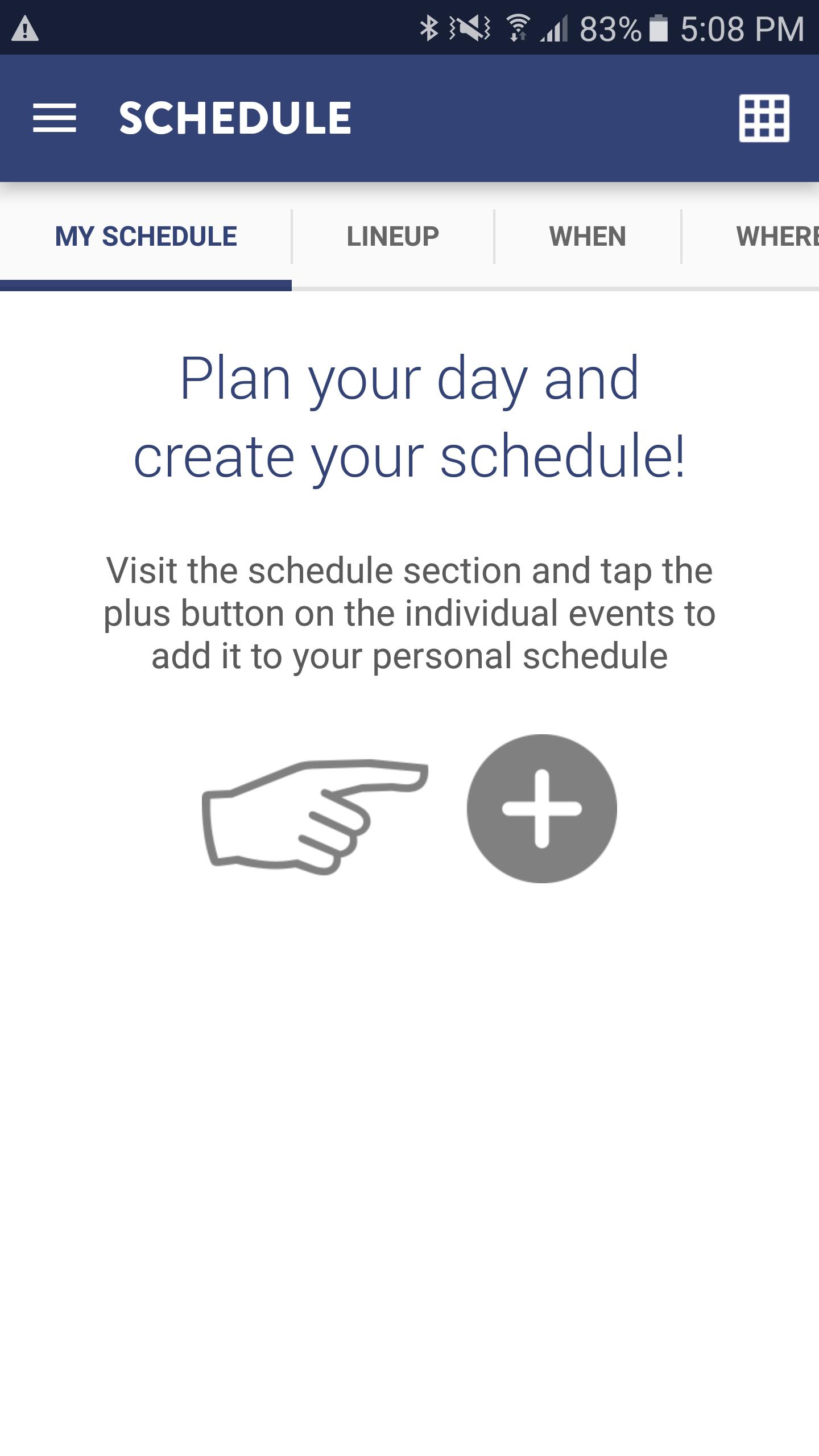 83% 5:08 PM

SCHEDULE

MY SCHEDULE LINEUP WHEN WHERE

Plan your day and create your schedule!

Visit the schedule section and tap the plus button on the individual events to add it to your personal schedule